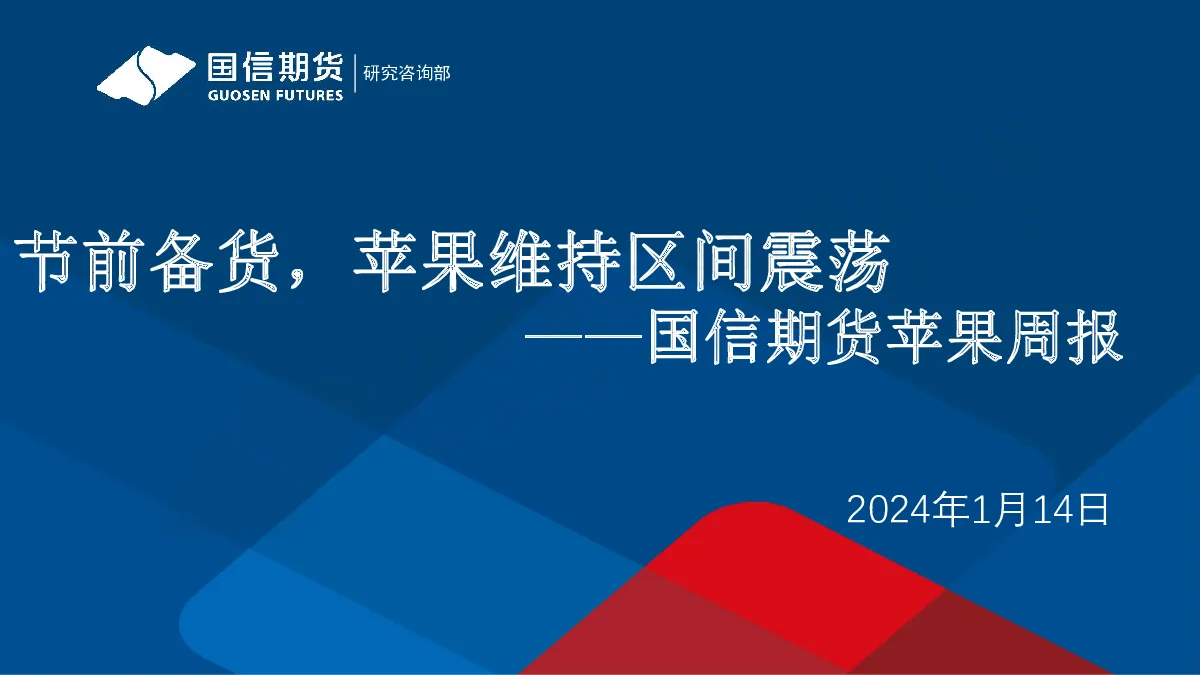 国信期货
GUOSEN FUTURES
研究咨询部

节前备货，苹果维持区间震荡
——国信期货苹果周报

2024年1月14日